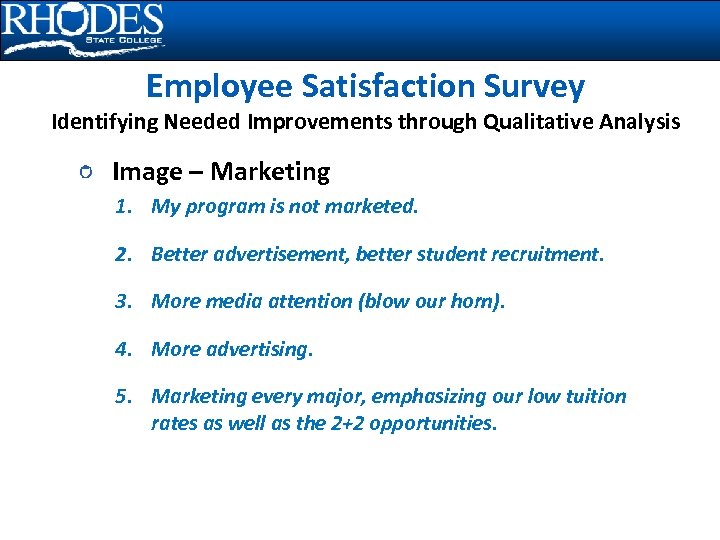 RHODES
STATE COLLEGE

Employee Satisfaction Survey
Identifying Needed Improvements through Qualitative Analysis

Image – Marketing

1. My program is not marketed.

2. Better advertisement, better student recruitment.

3. More media attention (blow our horn).

4. More advertising.

5. Marketing every major, emphasizing our low tuition rates as well as the 2+2 opportunities.